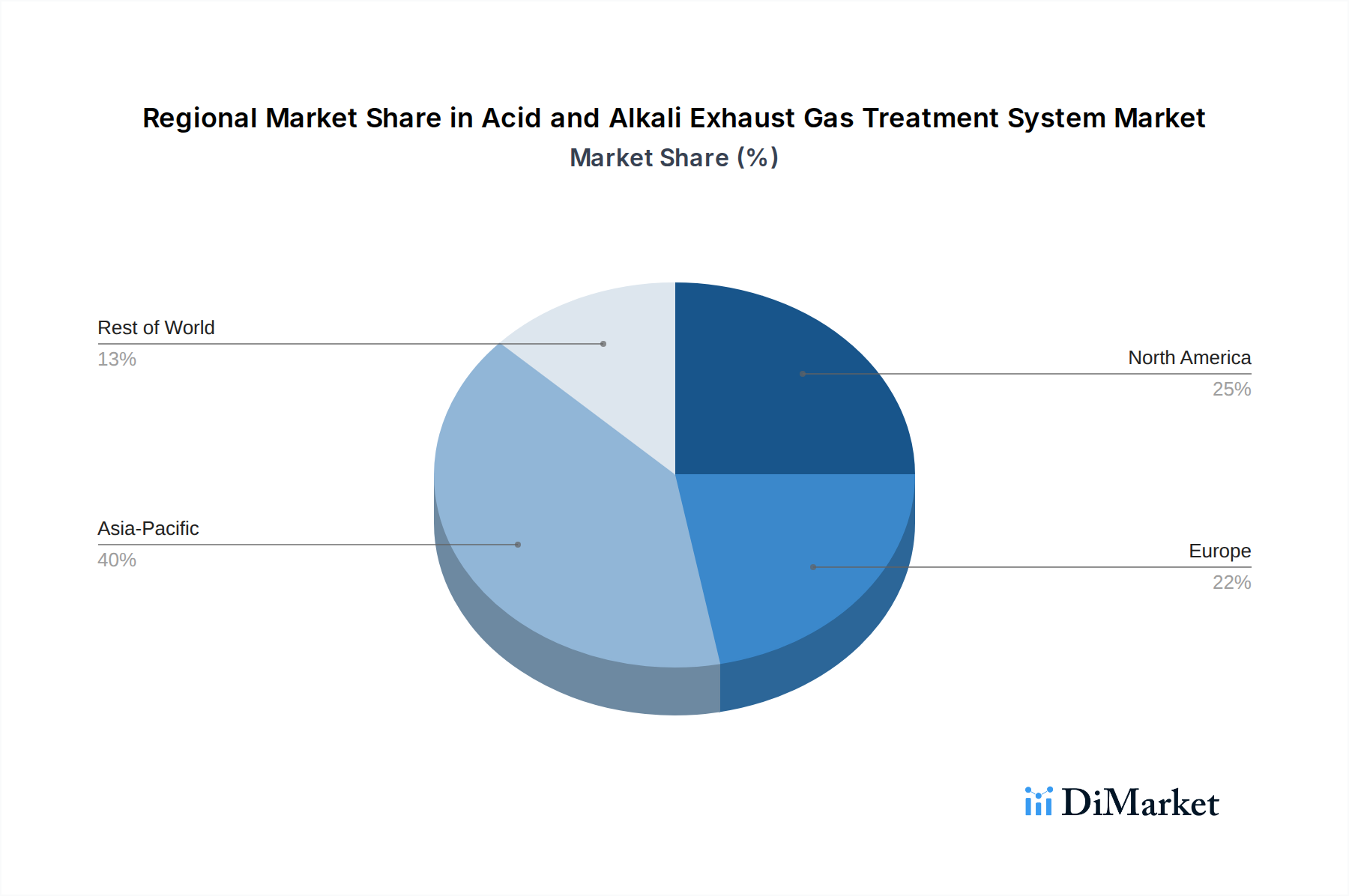 Regional Market Share in Acid and Alkali Exhaust Gas Treatment System Market
Market Share (%)

Rest of World
13%

North America
25%

Asia-Pacific
40%

Europe
22%

DiMarket